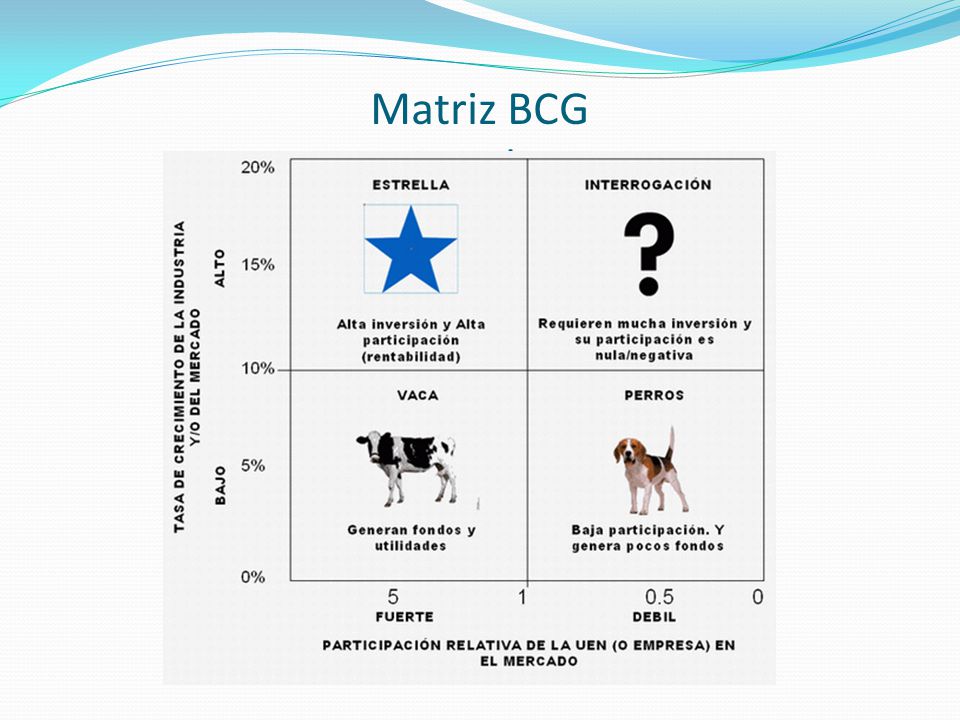 Matriz BCG

TASA DE CRECIMIENTO DE LA INDUSTRIA Y/O DEL MERCADO

ALTO

BAJO

20%

15%

10%

5%

0%

ESTRELLA

Alta inversión y Alta participación (rentabilidad)

INTERROGACIÓN

?

Requieren mucha inversión y su participación es nula/negativa

VACA

Generan fondos y utilidades

PERROS

Baja participación. Y genera pocos fondos

5

1

0.5

0

FUERTE

DEBIL

PARTICIPACIÓN RELATIVA DE LA UEN (O EMPRESA) EN EL MERCADO